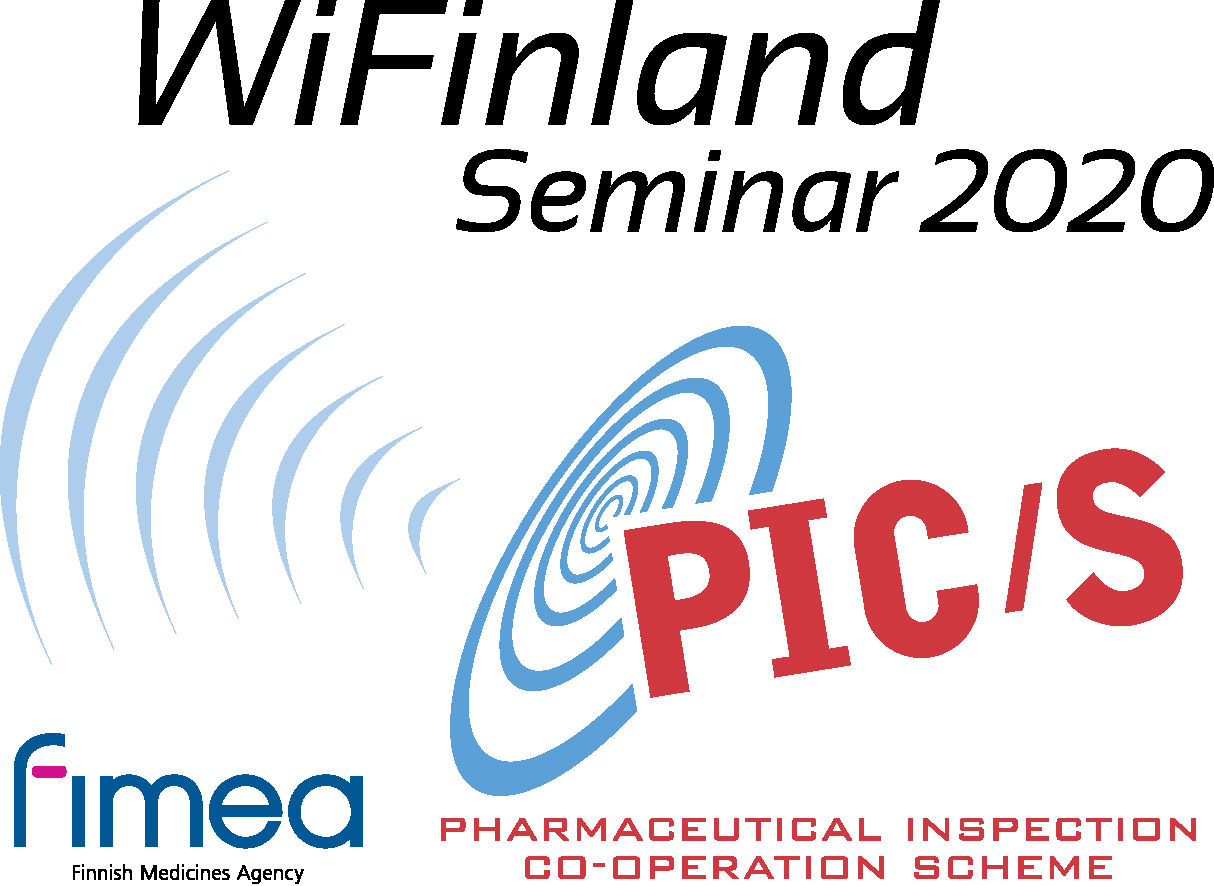 WiFinland
Seminar 2020

PIC/S

fimea
Finnish Medicines Agency

PHARMACEUTICAL INSPECTION
CO-OPERATION SCHEME